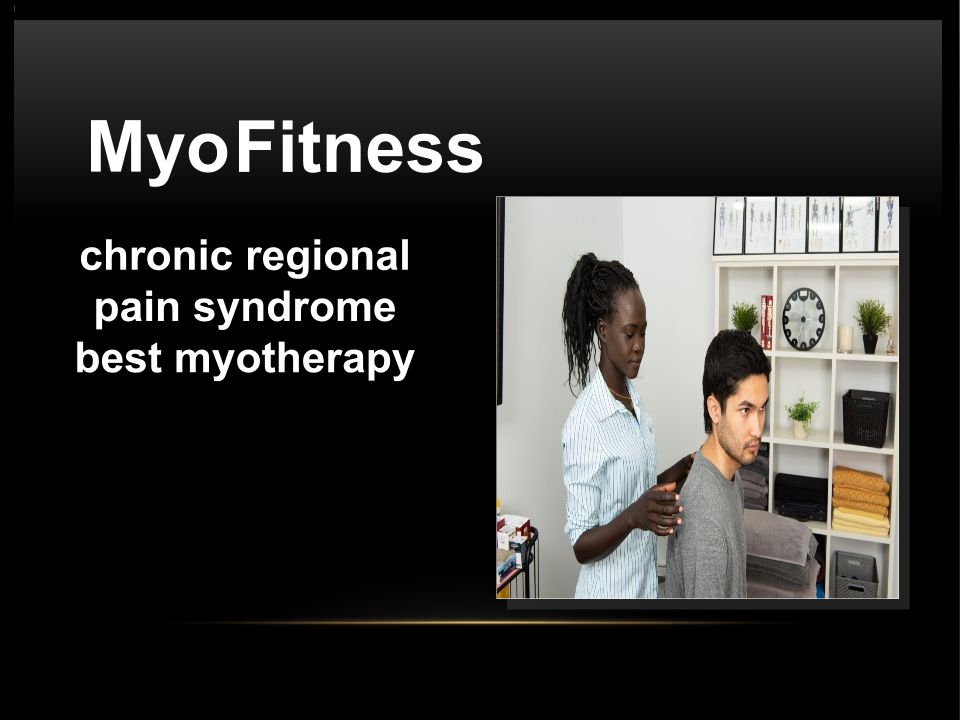 MyoFitness

chronic regional pain syndrome best myotherapy